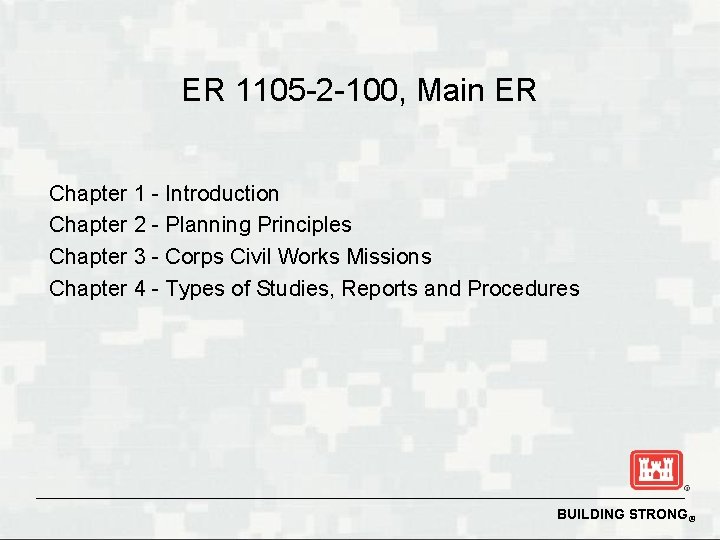 ER 1105-2-100, Main ER

Chapter 1 - Introduction
Chapter 2 - Planning Principles
Chapter 3 - Corps Civil Works Missions
Chapter 4 - Types of Studies, Reports and Procedures

®

BUILDING STRONG®